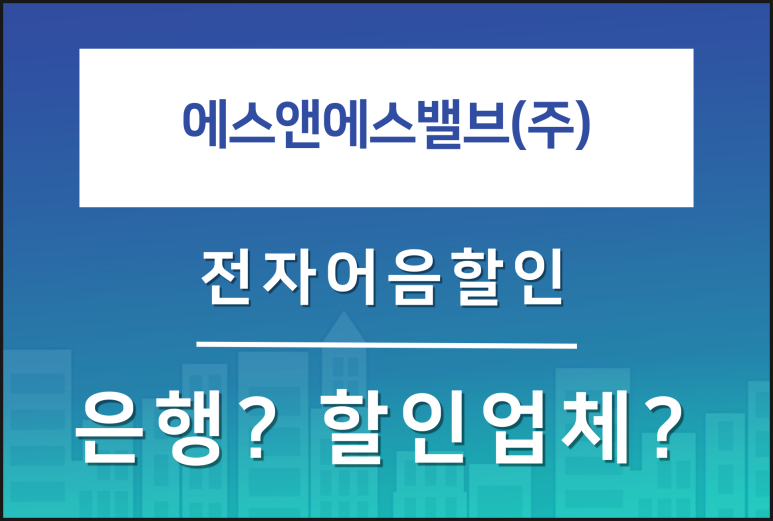 에스앤에스밸브(주)

전자어음할인

은행? 할인업체?